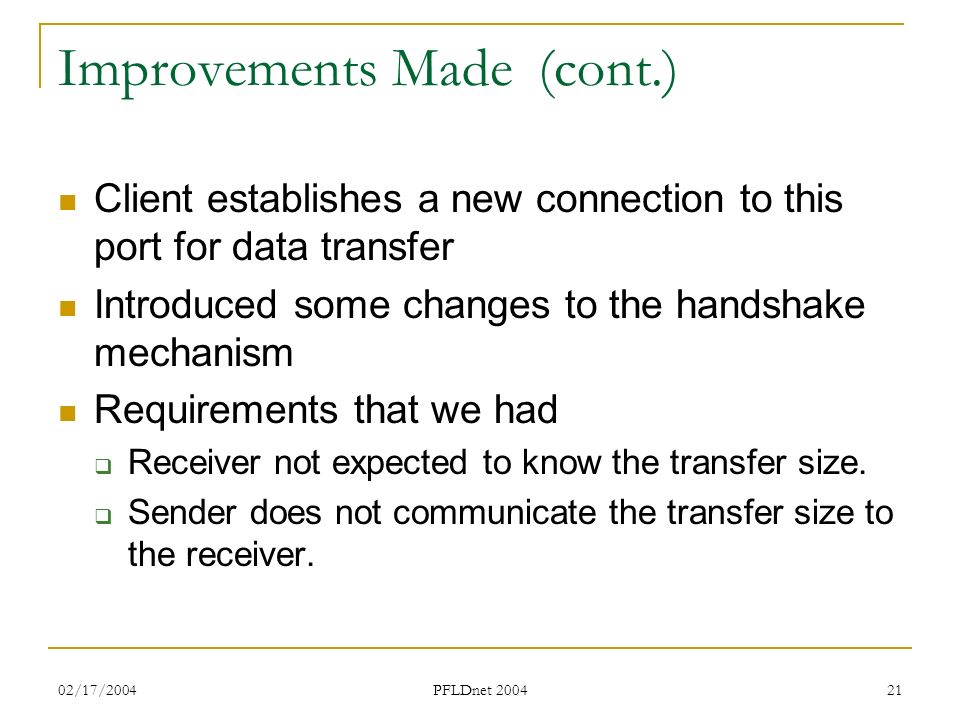 Improvements Made (cont.)

Client establishes a new connection to this port for data transfer

Introduced some changes to the handshake mechanism

Requirements that we had

Receiver not expected to know the transfer size.

Sender does not communicate the transfer size to the receiver.

02/17/2004

PFLDnet 2004

21